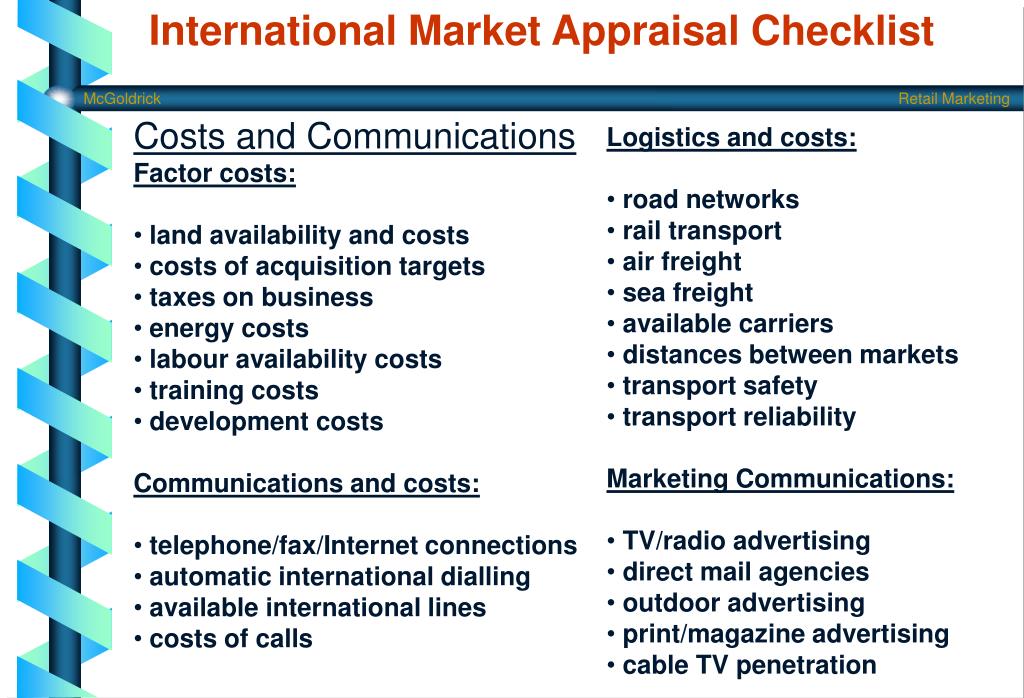 International Market Appraisal Checklist

McGoldrick

Retail Marketing

Costs and Communications

Factor costs:

• land availability and costs
• costs of acquisition targets
• taxes on business
• energy costs
• labour availability costs
• training costs
• development costs

Communications and costs:

• telephone/fax/Internet connections
• automatic international dialling
• available international lines
• costs of calls

Logistics and costs:

• road networks
• rail transport
• air freight
• sea freight
• available carriers
• distances between markets
• transport safety
• transport reliability

Marketing Communications:

• TV/radio advertising
• direct mail agencies
• outdoor advertising
• print/magazine advertising
• cable TV penetration